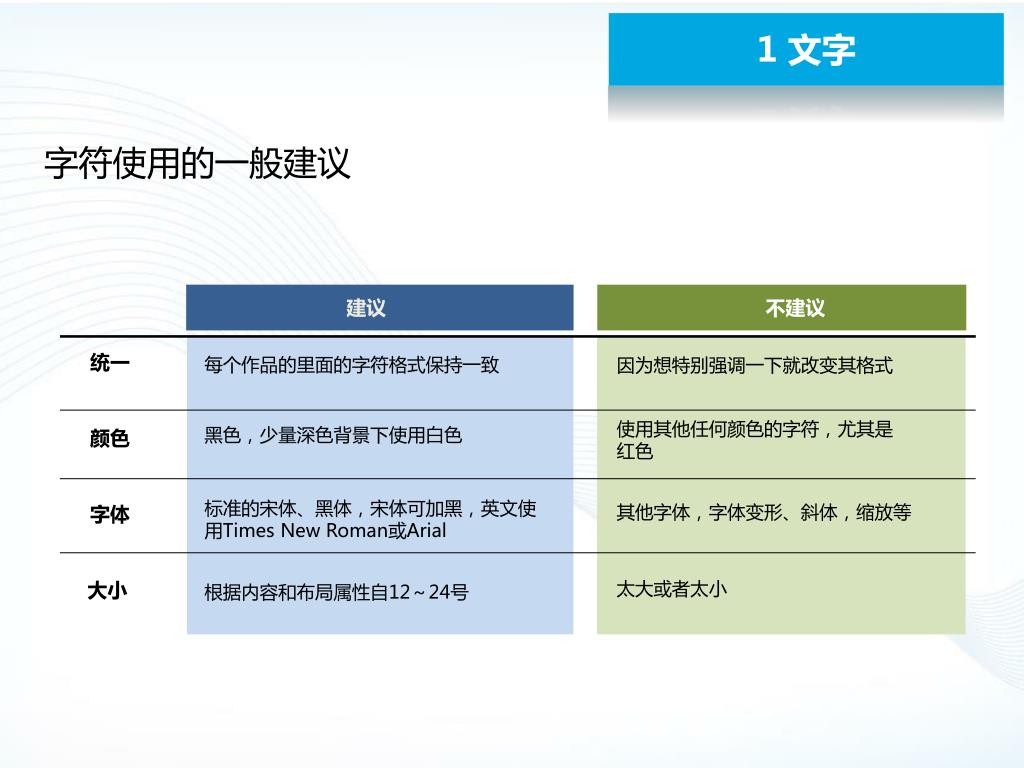 1 文字

字符使用的一般建议

|  | 建议 | 不建议 |
|---|---|---|
| 统一 | 每个作品的里面的字符格式保持一致 | 因为想特别强调一下就改变其格式 |
| 颜色 | 黑色，少量深色背景下使用白色 | 使用其他任何颜色的字符，尤其是红色 |
| 字体 | 标准的宋体、黑体，宋体可加黑，英文使用Times New Roman或Arial | 其他字体，字体变形、斜体，缩放等 |
| 大小 | 根据内容和布局属性自12～24号 | 太大或者太小 |